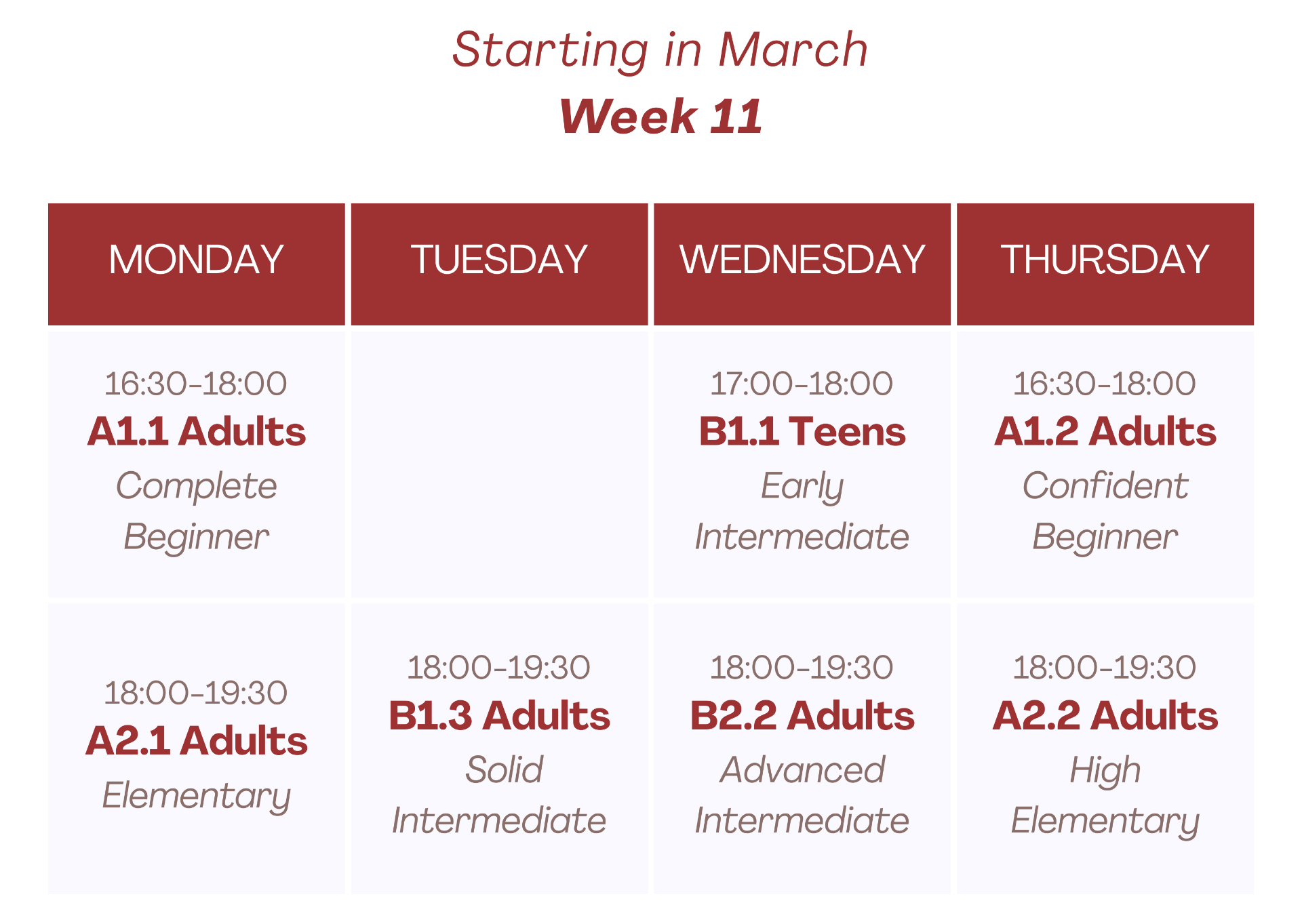 Starting in March
Week 11

| MONDAY | TUESDAY | WEDNESDAY | THURSDAY |
|---|---|---|---|
| 16:30-18:00 A1.1 Adults Complete Beginner | | 17:00-18:00 B1.1 Teens Early Intermediate | 16:30-18:00 A1.2 Adults Confident Beginner |
| 18:00-19:30 A2.1 Adults Elementary | 18:00-19:30 B1.3 Adults Solid Intermediate | 18:00-19:30 B2.2 Adults Advanced Intermediate | 18:00-19:30 A2.2 Adults High Elementary |